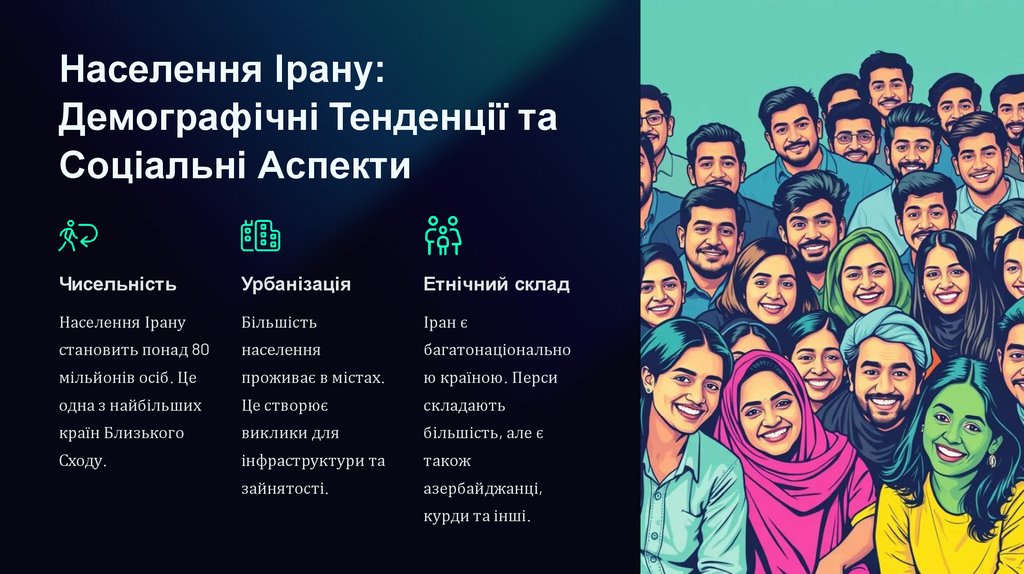 Населення Ірану: Демографічні Тенденції та Соціальні Аспекти

Чисельність

Населення Ірану становить понад 80 мільйонів осіб. Це одна з найбільших країн Близького Сходу.

Урбанізація

Більшість населення проживає в містах. Це створює виклики для інфраструктури та зайнятості.

Етнічний склад

Іран є багатонаціональною країною. Перси складають більшість, але є також азербайджанці, курди та інші.